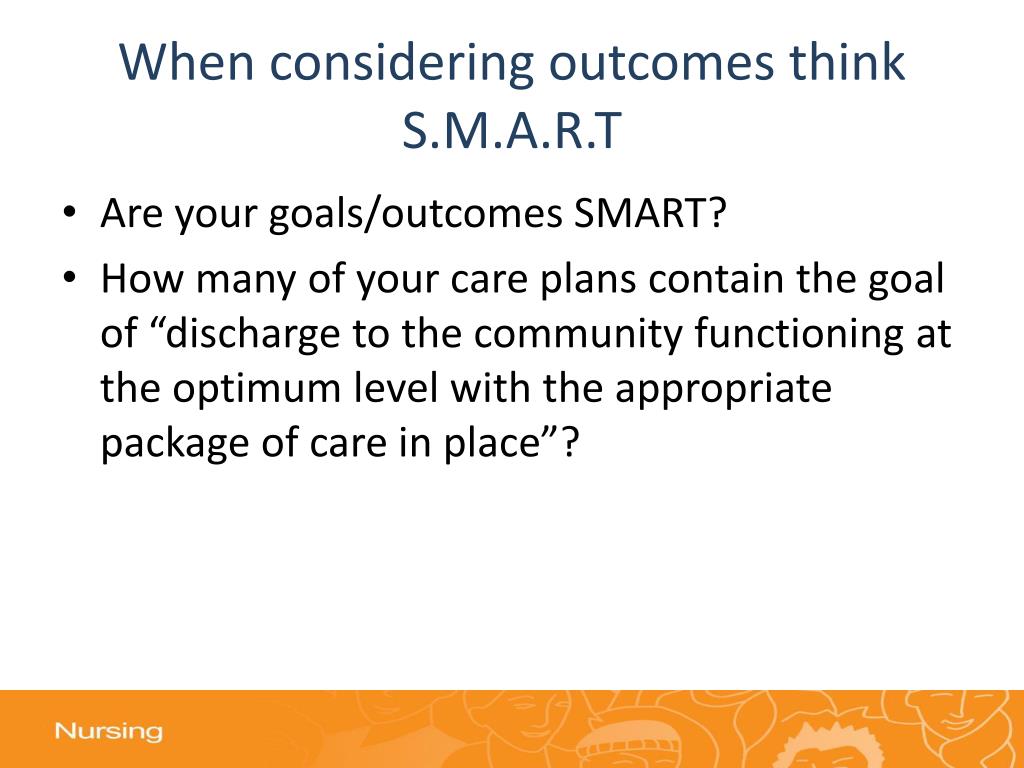 When considering outcomes think S.M.A.R.T

• Are your goals/outcomes SMART?

• How many of your care plans contain the goal of “discharge to the community functioning at the optimum level with the appropriate package of care in place”?

Nursing